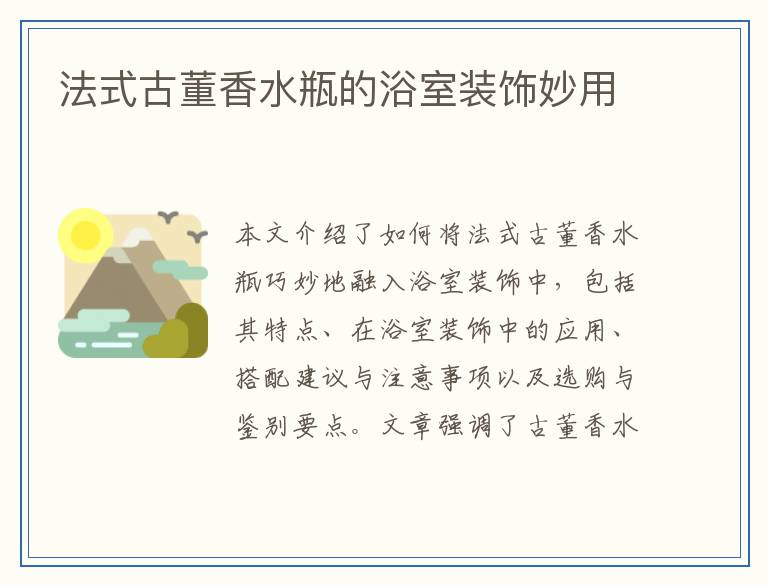 法式古董香水瓶的浴室装饰妙用

本文介绍了如何将法式古董香水瓶巧妙地融入浴室装饰中，包括其特点、在浴室装饰中的应用、搭配建议与注意事项以及选购与鉴别要点。文章强调了古董香水